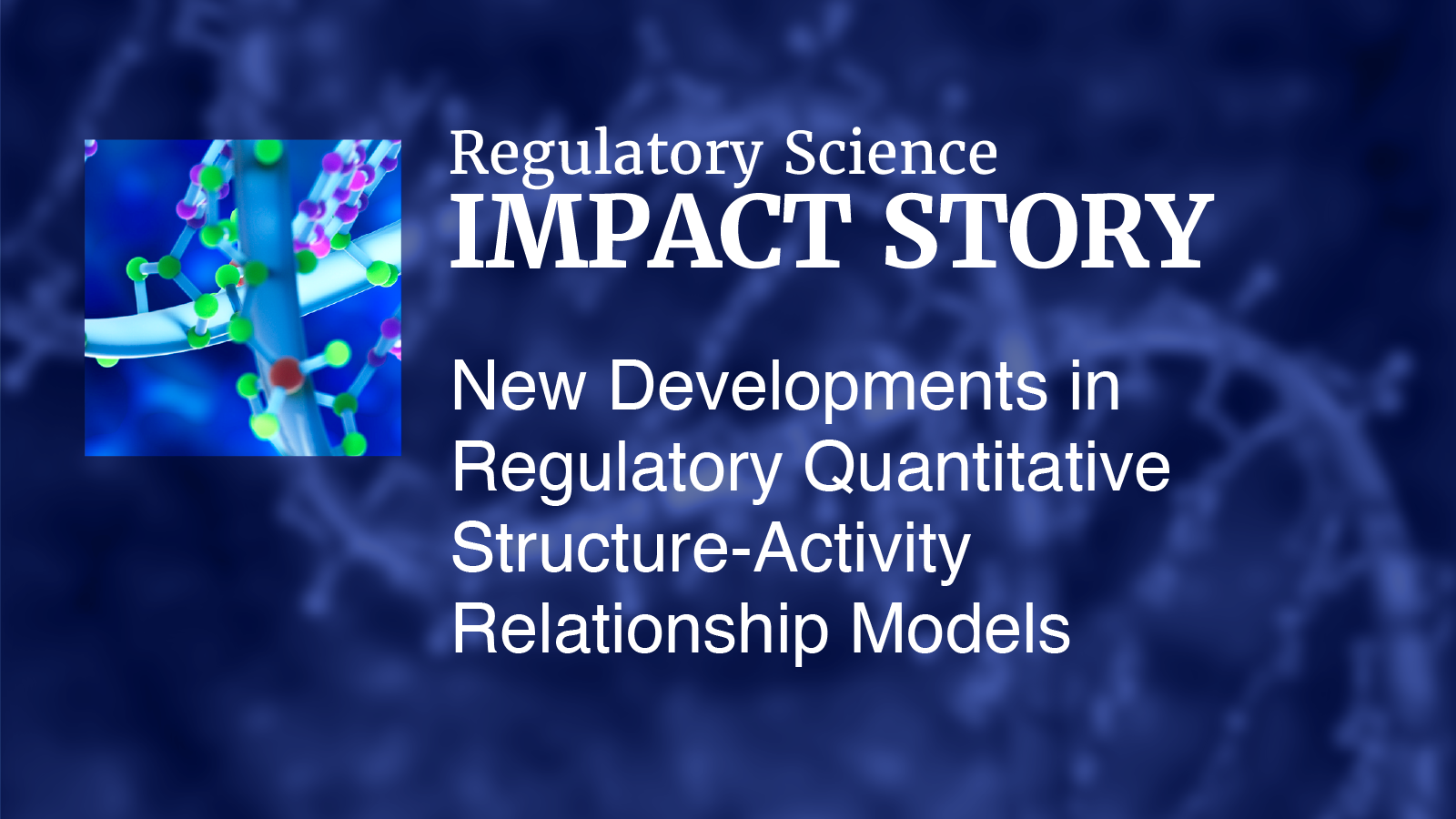 Regulatory Science
IMPACT STORY

New Developments in Regulatory Quantitative Structure-Activity Relationship Models